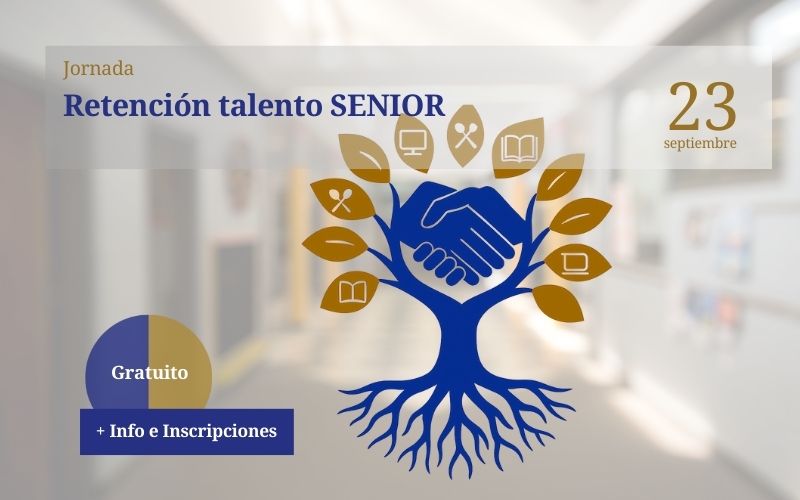 Jornada
Retención talento SENIOR

23
septiembre

Gratuito

+ Info e Inscripciones